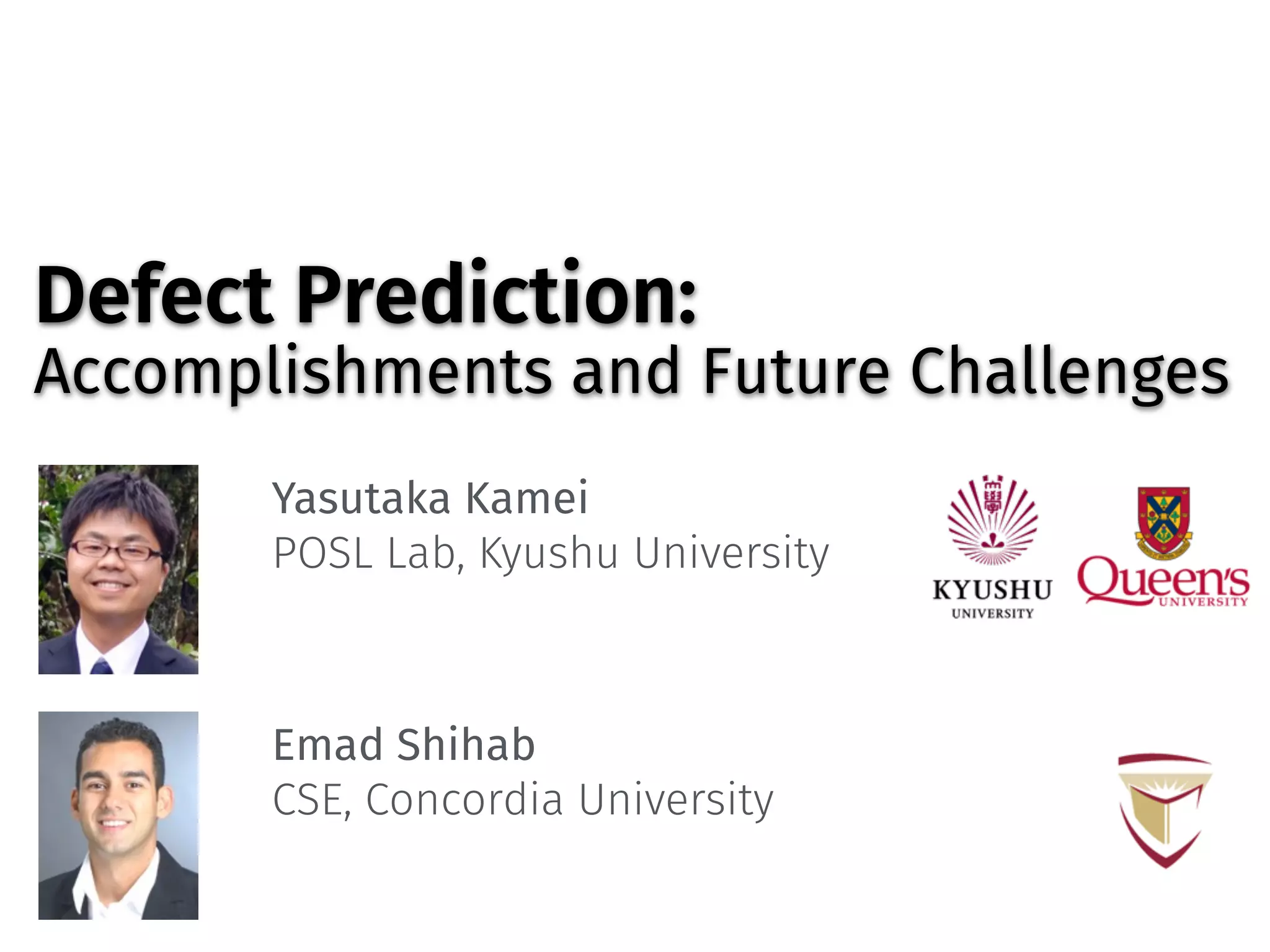 Defect Prediction:
Accomplishments and Future Challenges

Yasutaka Kamei
POSL Lab, Kyushu University

KYUSHU UNIVERSITY

Queen's UNIVERSITY

Emad Shihab
CSE, Concordia University